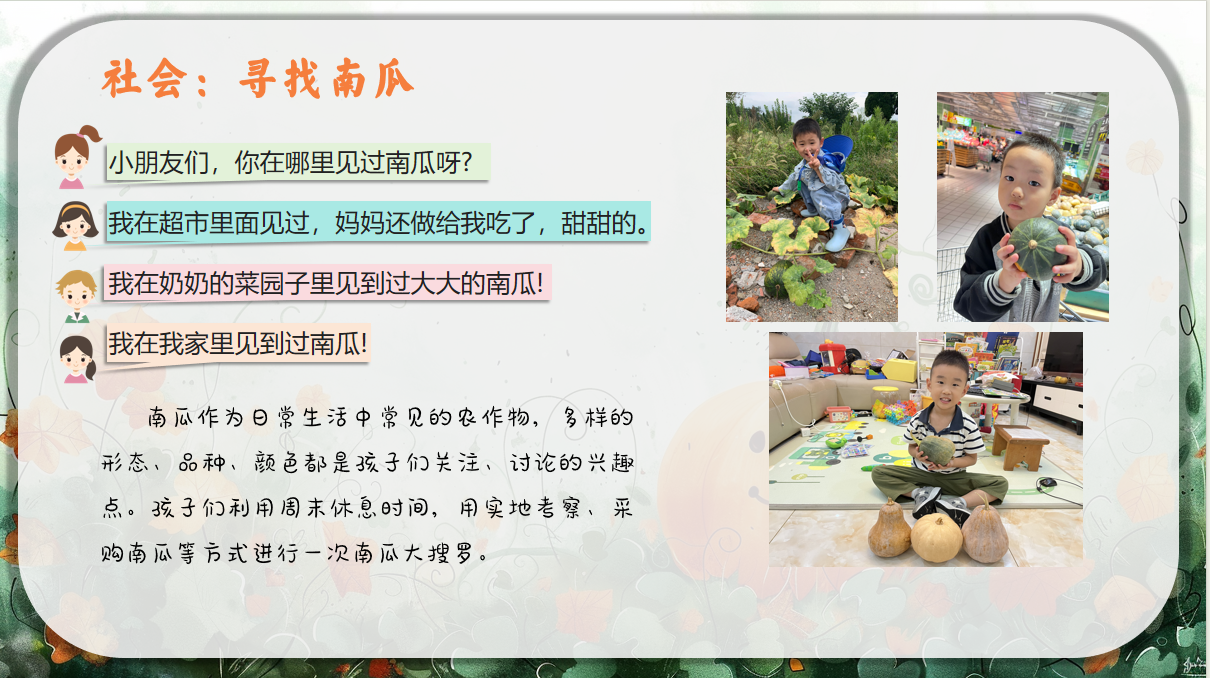 社会：寻找南瓜

小朋友们，你在哪里见过南瓜呀？

我在超市里面见过，妈妈还做给我吃了，甜甜的。

我在奶奶的菜园子里见到过大大的南瓜！

我在我家里见到过南瓜！

南瓜作为日常生活中常见的农作物，多样的形态、品种、颜色都是孩子们关注、讨论的兴趣点。孩子们利用周末休息时间，用实地考察、采购南瓜等方式进行一次南瓜大搜罗。